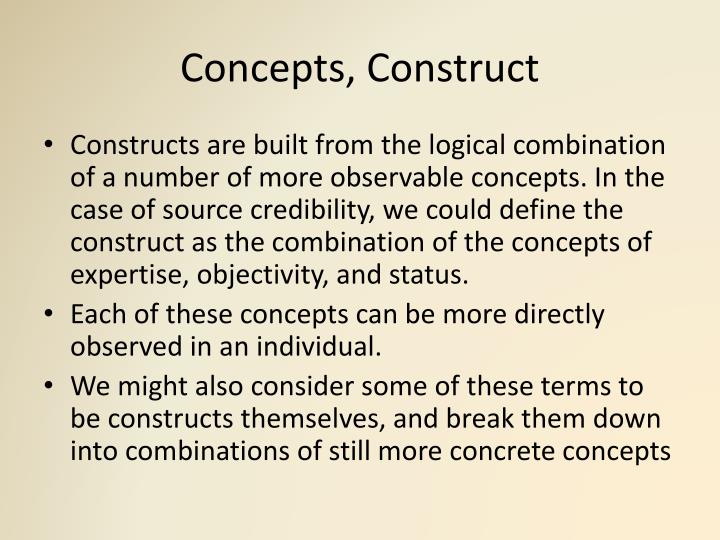 Concepts, Construct

• Constructs are built from the logical combination of a number of more observable concepts. In the case of source credibility, we could define the construct as the combination of the concepts of expertise, objectivity, and status.

• Each of these concepts can be more directly observed in an individual.

• We might also consider some of these terms to be constructs themselves, and break them down into combinations of still more concrete concepts